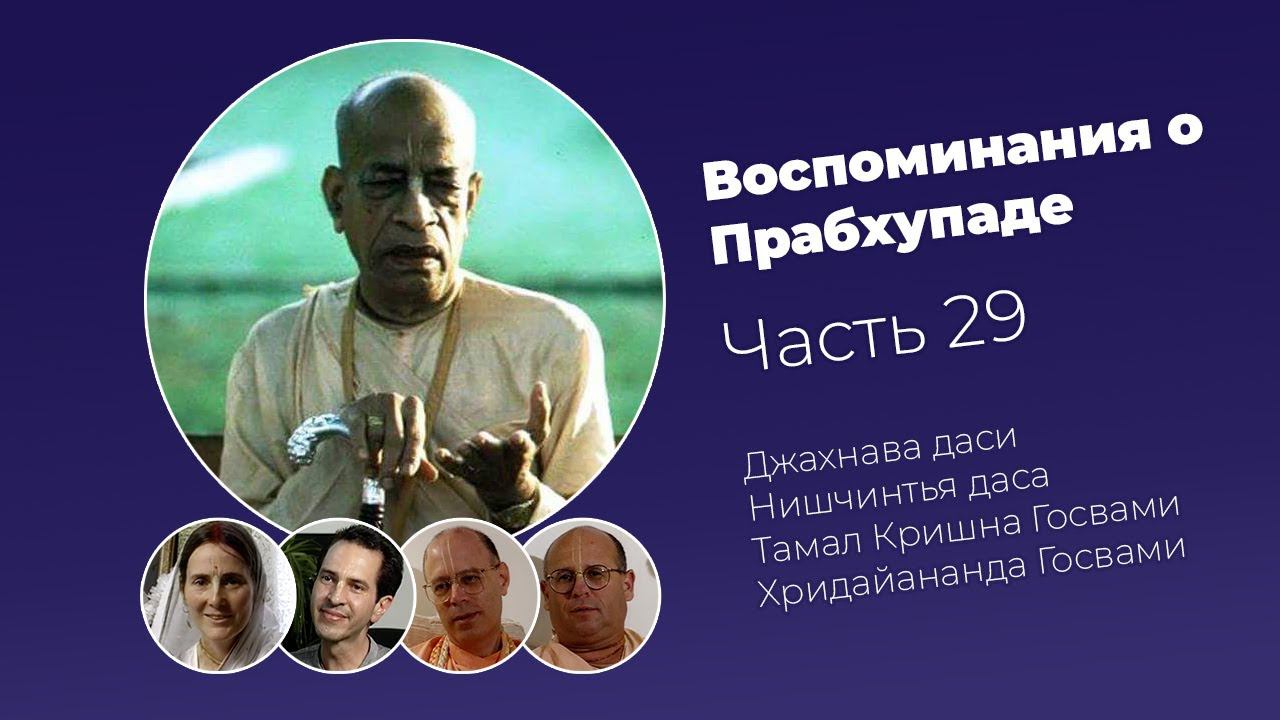 Воспоминания о Прабхупаде

Часть 29

Джахнава даси
Нишчинтья даса
Тамал Кришна Госвами
Хридайананда Госвами